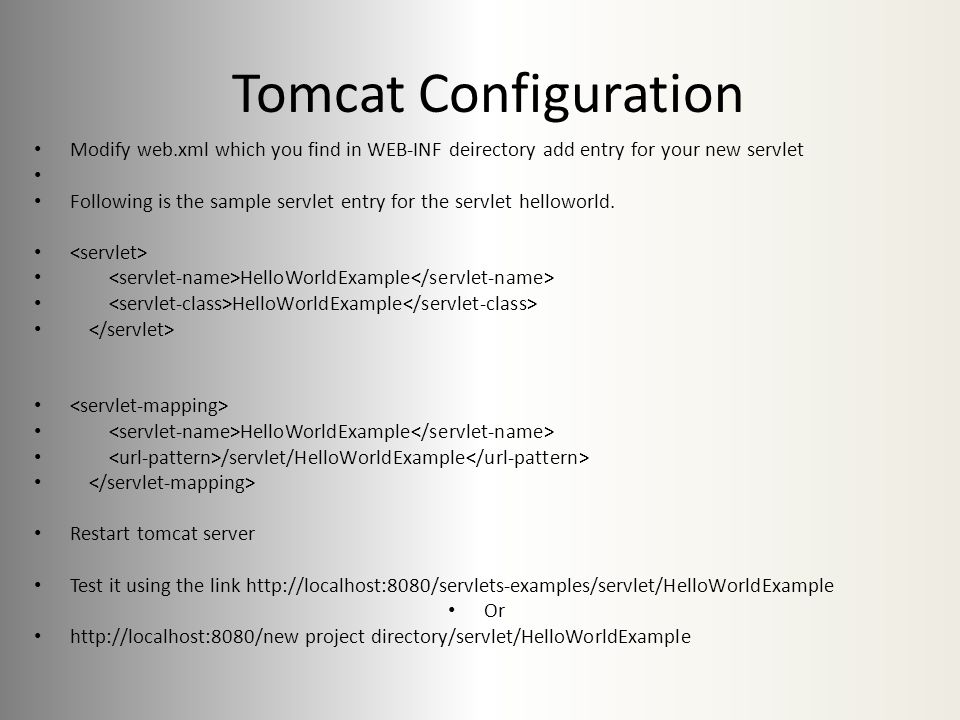 Tomcat Configuration

• Modify web.xml which you find in WEB-INF deirectory add entry for your new servlet
•
• Following is the sample servlet entry for the servlet helloworld.

• <servlet>
• <servlet-name>HelloWorldExample</servlet-name>
• <servlet-class>HelloWorldExample</servlet-class>
• </servlet>

• <servlet-mapping>
• <servlet-name>HelloWorldExample</servlet-name>
• <url-pattern>/servlet/HelloWorldExample</url-pattern>
• </servlet-mapping>

• Restart tomcat server

• Test it using the link http://localhost:8080/servlets-examples/servlet/HelloWorldExample
• Or
• http://localhost:8080/new project directory/servlet/HelloWorldExample